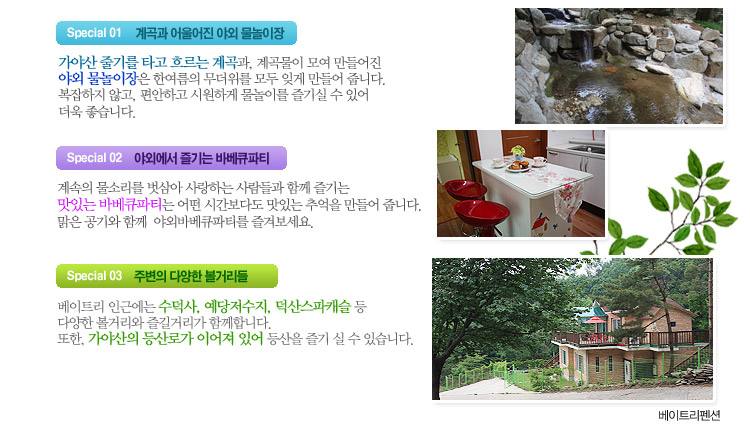 Special 01 계곡과 어울어진 야외 물놀이장

가야산 줄기를 타고 흐르는 계곡과, 계곡물이 모여 만들어진 야외 물놀이장은 한여름의 무더위를 모두 잊게 만들어 줍니다. 복잡하지 않고, 편안하고 시원하게 물놀이를 즐기실 수 있어 더욱 좋습니다.

Special 02 야외에서 즐기는 바베큐파티

계속의 물소리를 벗삼아 사랑하는 사람들과 함께 즐기는 맛있는 바베큐파티는 어떤 시간보다도 맛있는 추억을 만들어 줍니다. 맑은 공기와 함께 야외바베큐파티를 즐겨보세요.

Special 03 주변의 다양한 볼거리들

베이트리 인근에는 수덕사, 예당저수지, 덕산스파캐슬 등 다양한 볼거리와 즐길거리가 함께합니다. 또한, 가야산의 등산로가 이어져 있어 등산을 즐기 실 수 있습니다.

베이트리펜션